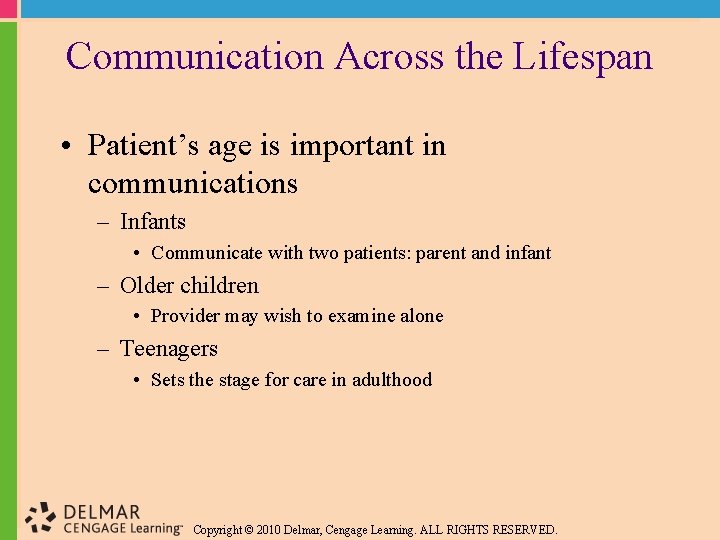 Communication Across the Lifespan

• Patient's age is important in communications
– Infants
• Communicate with two patients: parent and infant
– Older children
• Provider may wish to examine alone
– Teenagers
• Sets the stage for care in adulthood

DELMAR CENGAGE Learning™ Copyright © 2010 Delmar, Cengage Learning. ALL RIGHTS RESERVED.